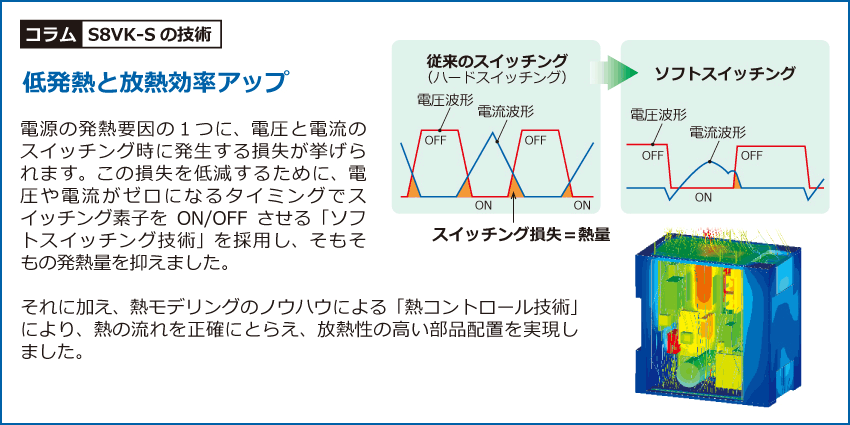 コラム S8VK-S の技術

低発熱と放熱効率アップ

電源の発熱要因の１つに、電圧と電流のスイッチング時に発生する損失が挙げられます。この損失を低減するために、電圧や電流がゼロになるタイミングでスイッチング素子を ON/OFF させる「ソフトスイッチング技術」を採用し、そもそもの発熱量を抑えました。

それに加え、熱モデリングのノウハウによる「熱コントロール技術」により、熱の流れを正確にとらえ、放熱性の高い部品配置を実現しました。

従来のスイッチング
（ハードスイッチング）
電圧波形
電流波形
OFF
OFF
ON
ON
スイッチング損失＝熱量

ソフトスイッチング
電圧波形
電流波形
OFF
OFF
ON